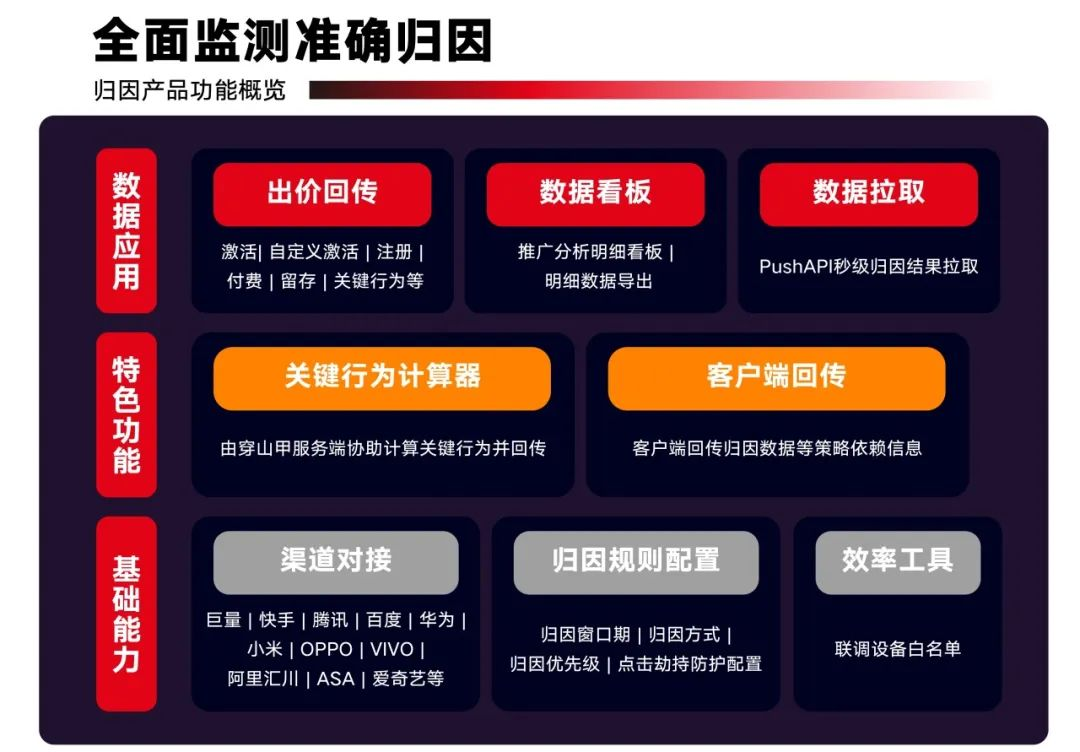 全面监测准确归因

归因产品功能概览

数据应用

出价回传

激活| 自定义激活 | 注册 | 付费 | 留存 | 关键行为等

数据看板

推广分析明细看板 | 明细数据导出

数据拉取

PushAPI秒级归因结果拉取

特色功能

关键行为计算器

由穿山甲服务端协助计算关键行为并回传

客户端回传

客户端回传归因数据等策略依赖信息

基础能力

渠道对接

巨量 | 快手 | 腾讯 | 百度 | 华为 | 小米 | OPPO | VIVO | 阿里汇川 | ASA | 爱奇艺等

归因规则配置

归因窗口期 | 归因方式 | 归因优先级 | 点击劫持防护配置

效率工具

联调设备白名单